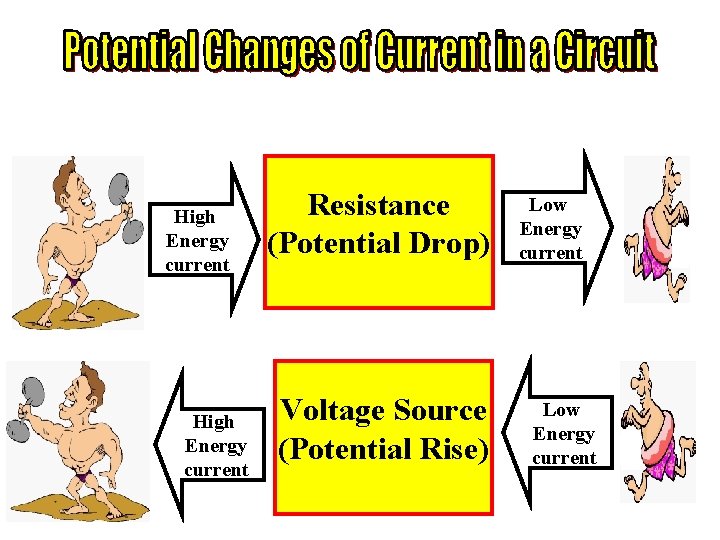 Potential Changes of Current in a Circuit

High Energy current

Resistance (Potential Drop)

Low Energy current

High Energy current

Voltage Source (Potential Rise)

Low Energy current